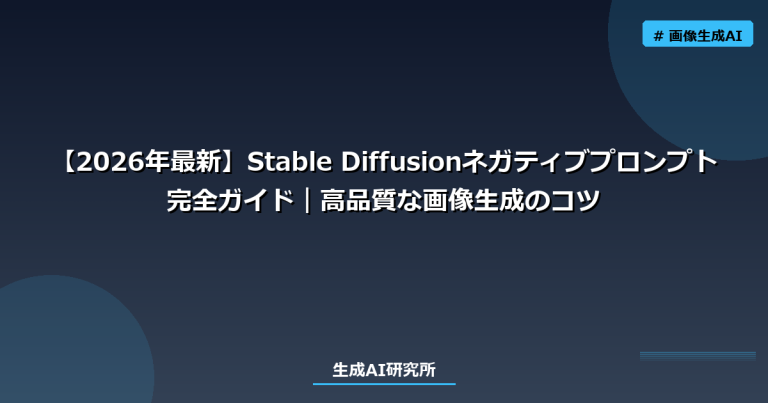 # 画像生成AI

【2026年最新】Stable Diffusionネガティブプロンプト完全ガイド｜高品質な画像生成のコツ

生成AI研究所